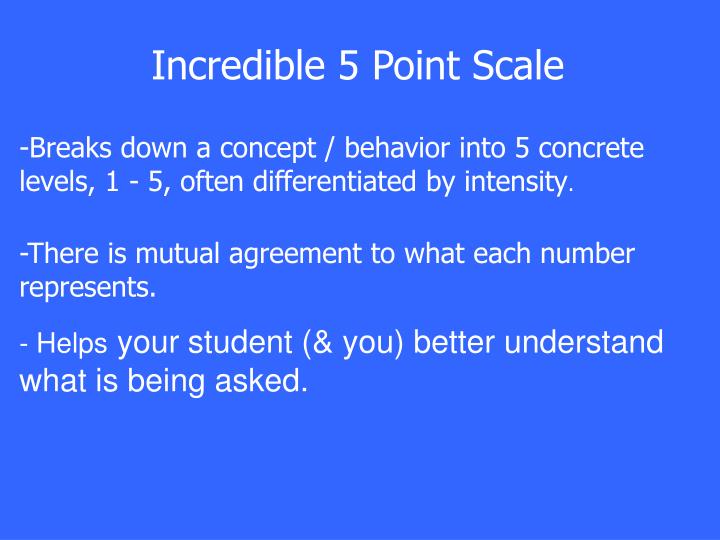 Incredible 5 Point Scale

-Breaks down a concept / behavior into 5 concrete levels, 1 - 5, often differentiated by intensity.

-There is mutual agreement to what each number represents.

- Helps your student (& you) better understand what is being asked.